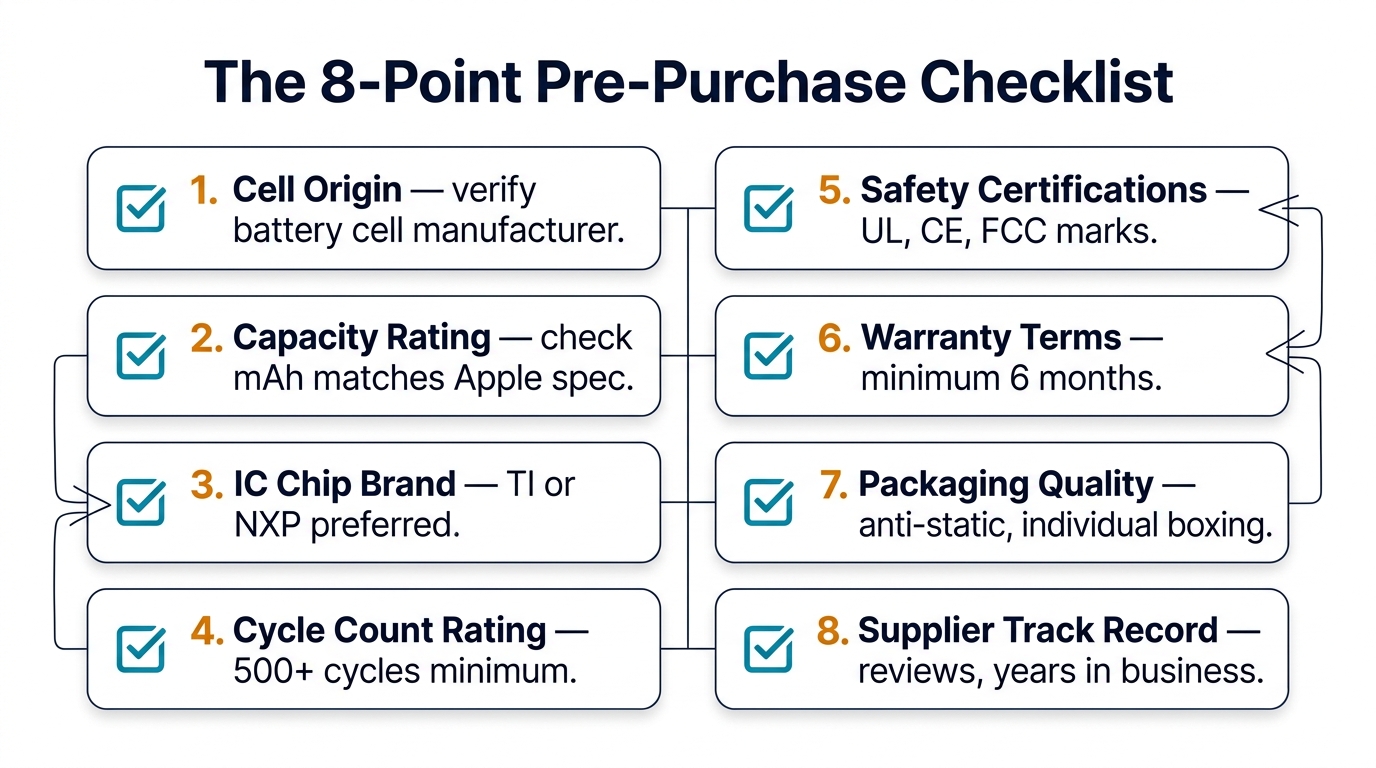 The 8-Point Pre-Purchase Checklist

1. Cell Origin — verify battery cell manufacturer.

2. Capacity Rating — check mAh matches Apple spec.

3. IC Chip Brand — TI or NXP preferred.

4. Cycle Count Rating — 500+ cycles minimum.

5. Safety Certifications — UL, CE, FCC marks.

6. Warranty Terms — minimum 6 months.

7. Packaging Quality — anti-static, individual boxing.

8. Supplier Track Record — reviews, years in business.